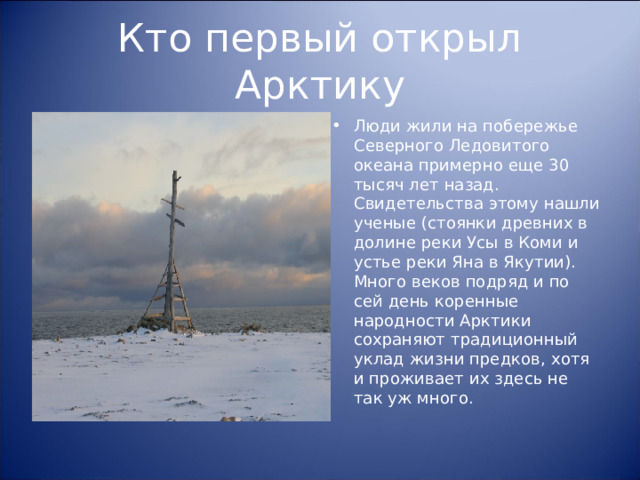 Кто первый открыл Арктику

• Люди жили на побережье Северного Ледовитого океана примерно еще 30 тысяч лет назад. Свидетельства этому нашли ученые (стоянки древних в долине реки Усы в Коми и устье реки Яна в Якутии). Много веков подряд и по сей день коренные народности Арктики сохраняют традиционный уклад жизни предков, хотя и проживает их здесь не так уж много.